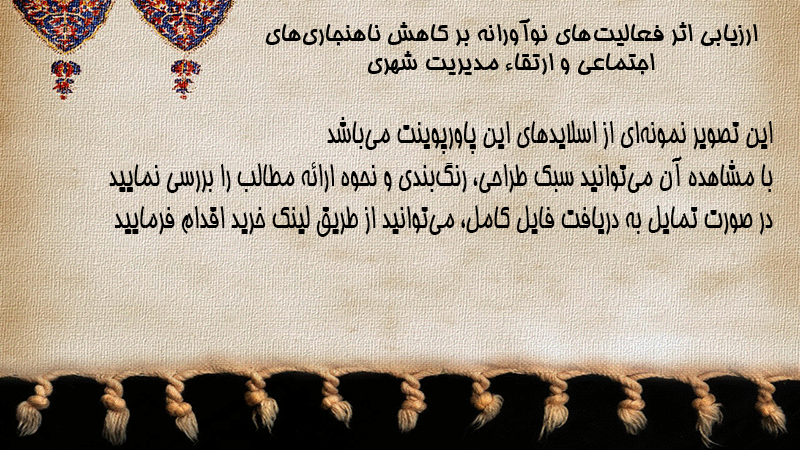 ارزیابی اثر فعالیت‌های نوآورانه بر کاهش ناهنجاری‌های اجتماعی و ارتقاء مدیریت شهری

این تصویر نمونه‌ای از اسلایدهای این پاورپوینت می‌باشد
با مشاهده آن می‌توانید سبک طراحی، رنگ‌بندی و نحوه ارائه مطالب را بررسی نمایید
در صورت تمایل به دریافت فایل کامل، می‌توانید از طریق لینک خرید اقدام فرمایید